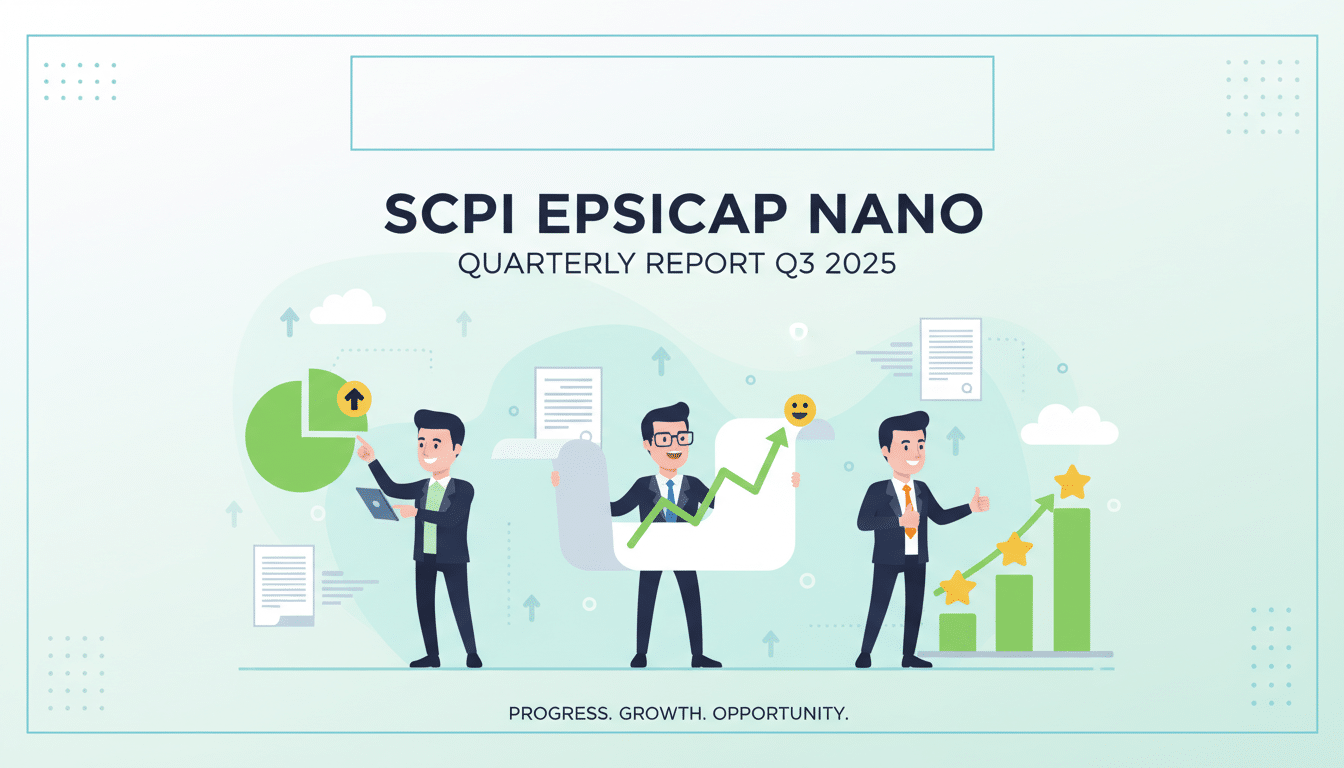 SCPI EPSICAP NANO

QUARTERLY REPORT Q3 2025

PROGRESS. GROWTH. OPPORTUNITY.